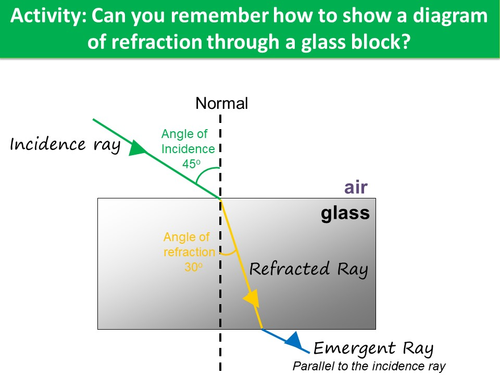 Activity: Can you remember how to show a diagram of refraction through a glass block?

Normal

Incidence ray

Angle of Incidence $45^o$

air

glass

Angle of refraction $30^o$

Refracted Ray

Emergent Ray

Parallel to the incidence ray